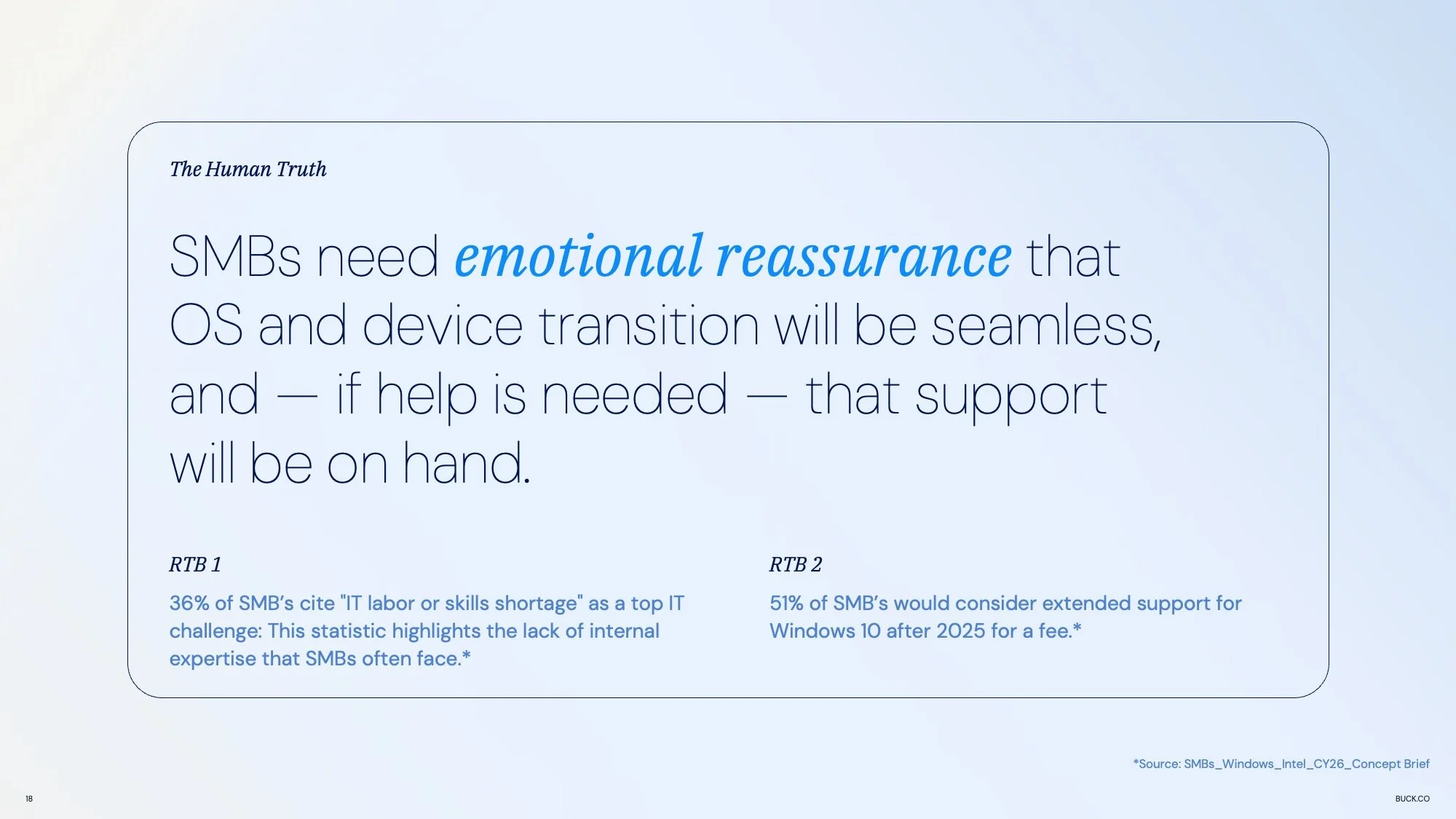 The Human Truth

SMBs need emotional reassurance that OS and device transition will be seamless, and — if help is needed — that support will be on hand.

RTB 1

36% of SMB's cite "IT labor or skills shortage" as a top IT challenge: This statistic highlights the lack of internal expertise that SMBs often face.*

RTB 2

51% of SMB's would consider extended support for Windows 10 after 2025 for a fee.*

*Source: SMBs_Windows_Intel_CY26_Concept Brief

18

BUCK.CO